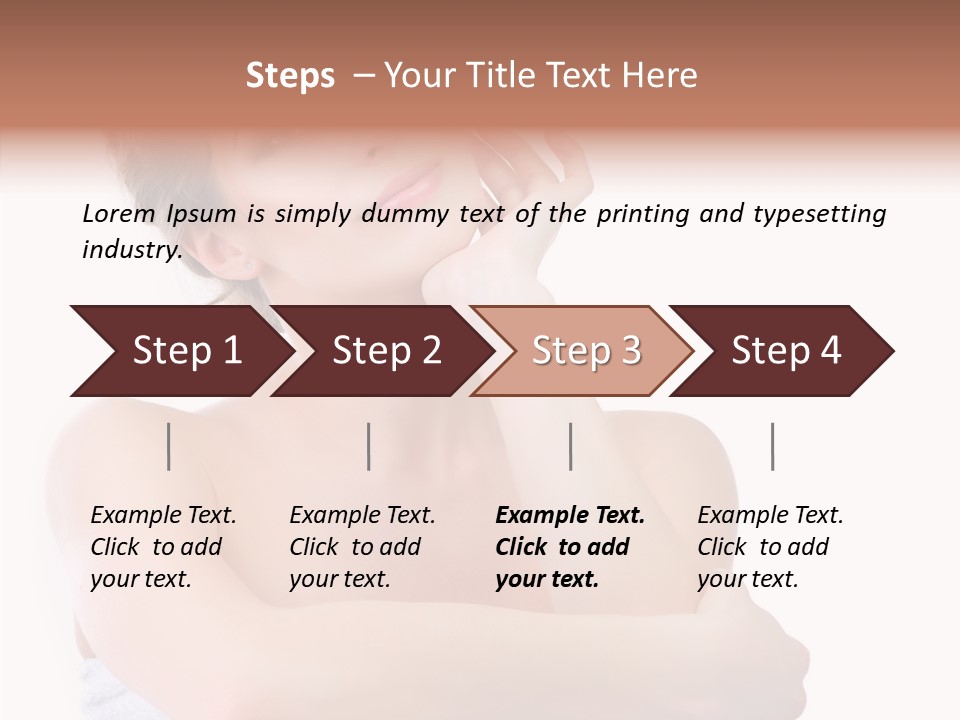 Steps – Your Title Text Here

Lorem Ipsum is simply dummy text of the printing and typesetting industry.

Step 1

Step 2

Step 3

Step 4

Example Text. Click to add your text.

Example Text. Click to add your text.

Example Text. Click to add your text.

Example Text. Click to add your text.